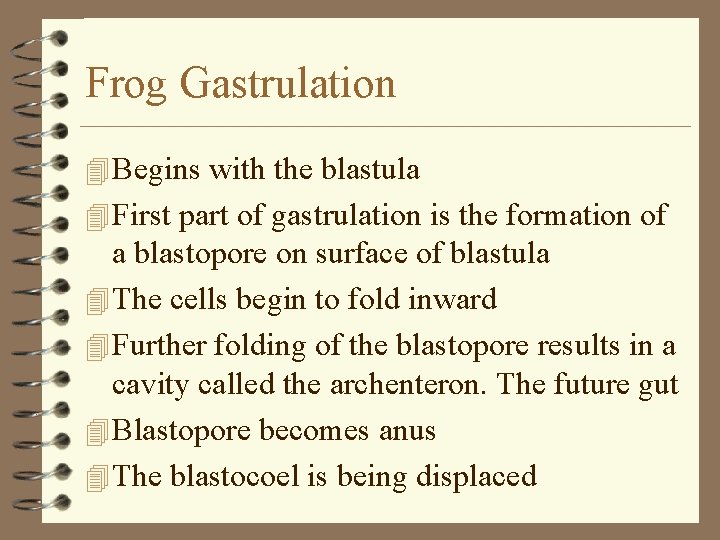 Frog Gastrulation

Begins with the blastula

First part of gastrulation is the formation of a blastopore on surface of blastula

The cells begin to fold inward

Further folding of the blastopore results in a cavity called the archenteron. The future gut

Blastopore becomes anus

The blastocoel is being displaced